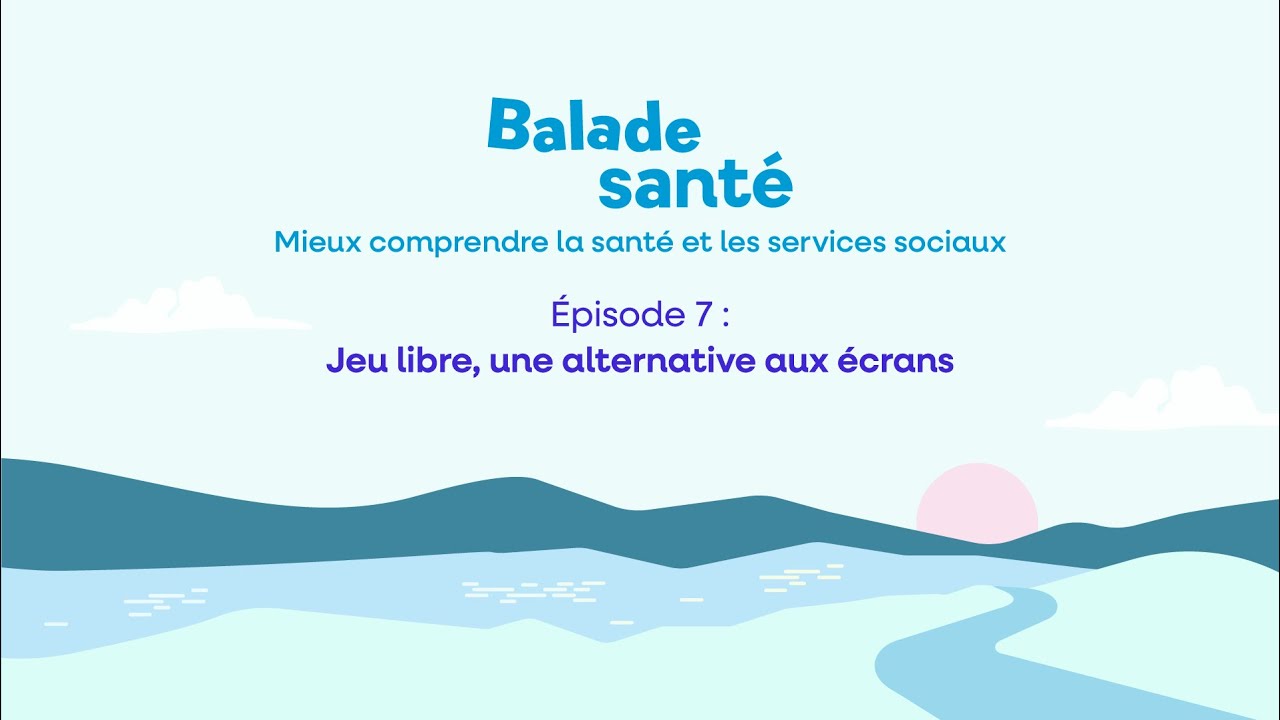 Balade santé

Mieux comprendre la santé et les services sociaux

Épisode 7 :
Jeu libre, une alternative aux écrans